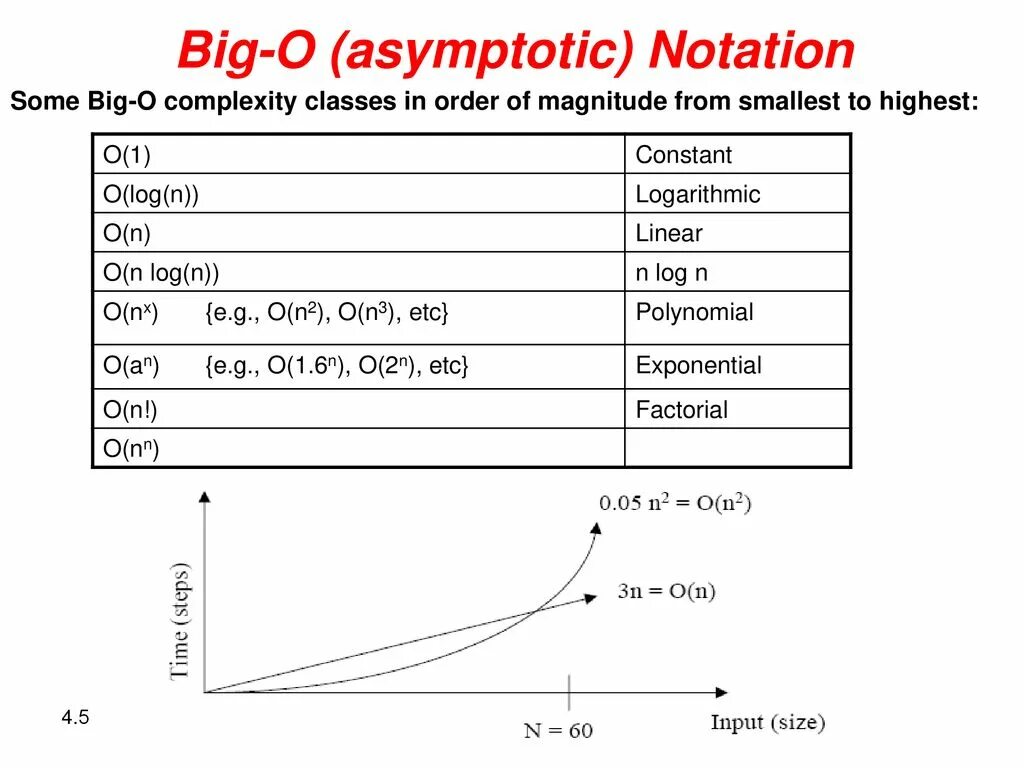 Big-O (asymptotic) Notation

Some Big-O complexity classes in order of magnitude from smallest to highest:

| | |
|---|---|
| O(1) | Constant |
| O(log(n)) | Logarithmic |
| O(n) | Linear |
| O(n log(n)) | n log n |
| O($n^x$) {e.g., O($n^2$), O($n^3$), etc} | Polynomial |
| O($a^n$) {e.g., O($1.6^n$), O($2^n$), etc} | Exponential |
| O(n!) | Factorial |
| O($n^n$) | |

$0.05\ n^2 = O(n^2)$

$3n = O(n)$

Time (steps)

N = 60

Input (size)

4.5